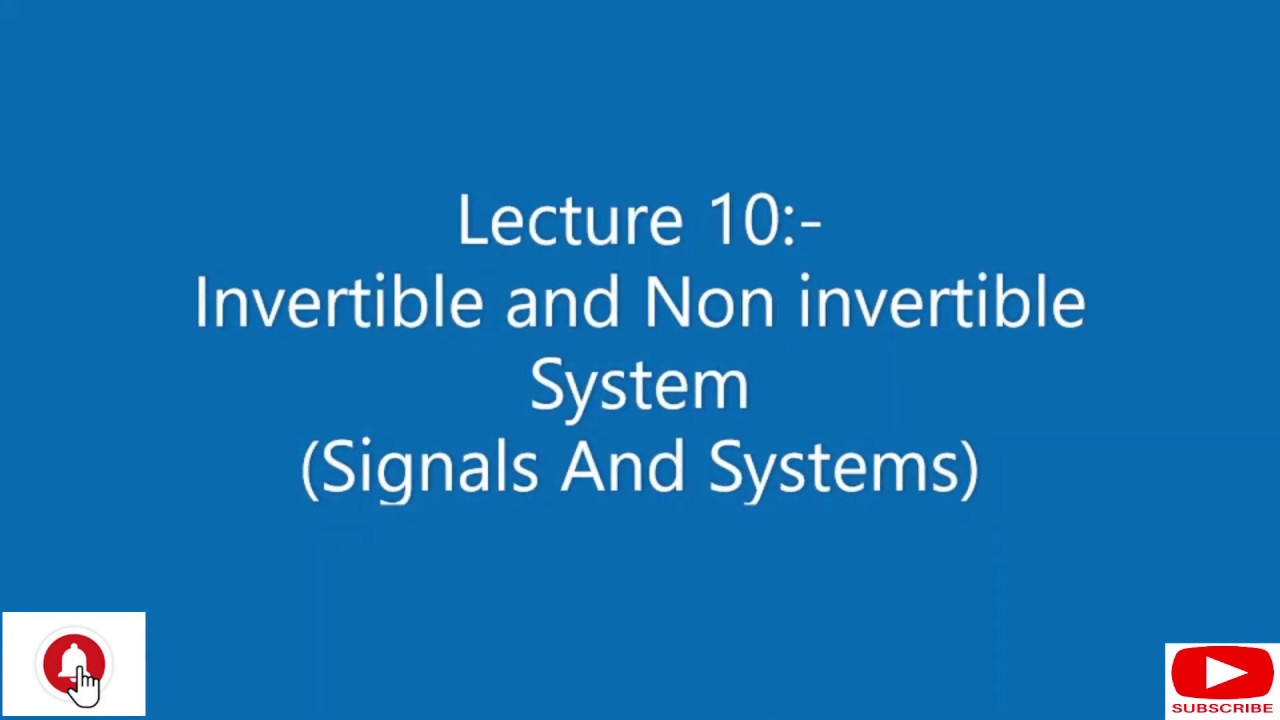 Lecture 10:-
Invertible and Non invertible System
(Signals And Systems)

SUBSCRIBE